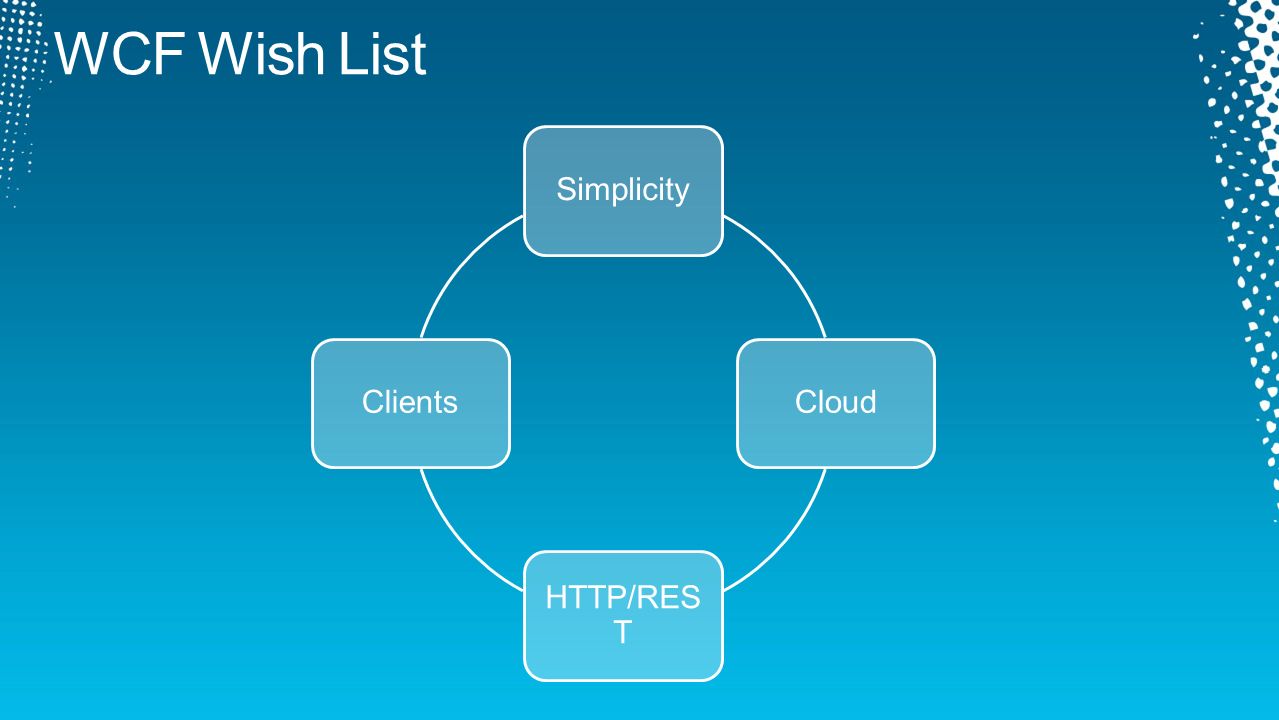 WCF Wish List

Simplicity

Cloud

HTTP/REST

Clients